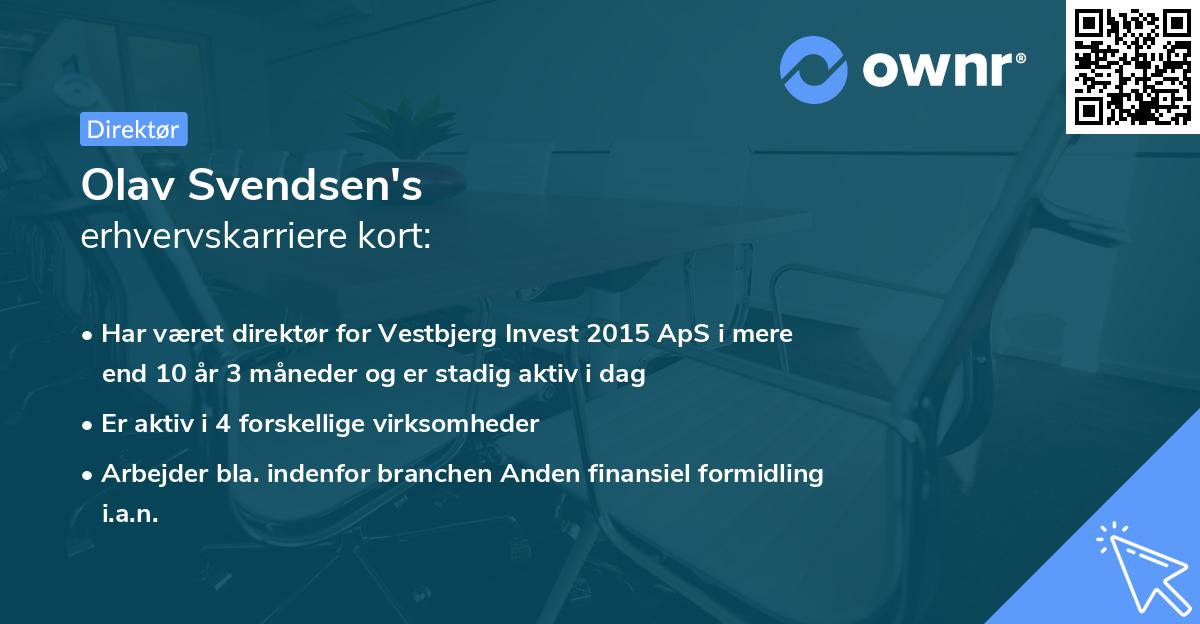 ownr®

Direktør

Olav Svendsen's
erhvervskarriere kort:

• Har været direktør for Vestbjerg Invest 2015 ApS i mere end 10 år 3 måneder og er stadig aktiv i dag

• Er aktiv i 4 forskellige virksomheder

• Arbejder bla. indenfor branchen Anden finansiel formidling i.a.n.